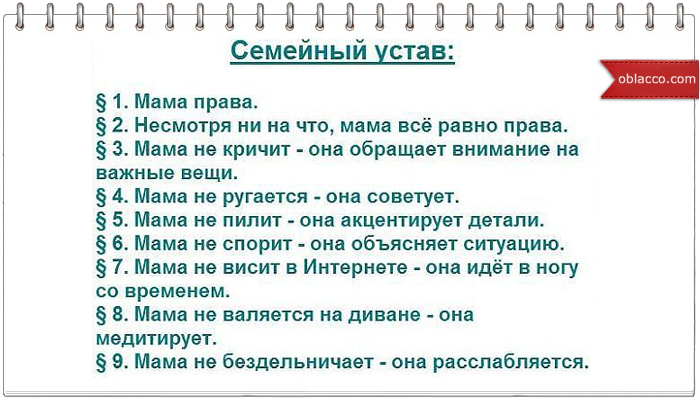 Семейный устав:

oblacco.com

§ 1. Мама права.
§ 2. Несмотря ни на что, мама всё равно права.
§ 3. Мама не кричит - она обращает внимание на важные вещи.
§ 4. Мама не ругается - она советует.
§ 5. Мама не пилит - она акцентирует детали.
§ 6. Мама не спорит - она объясняет ситуацию.
§ 7. Мама не висит в Интернете - она идёт в ногу со временем.
§ 8. Мама не валяется на диване - она медитирует.
§ 9. Мама не бездельничает - она расслабляется.